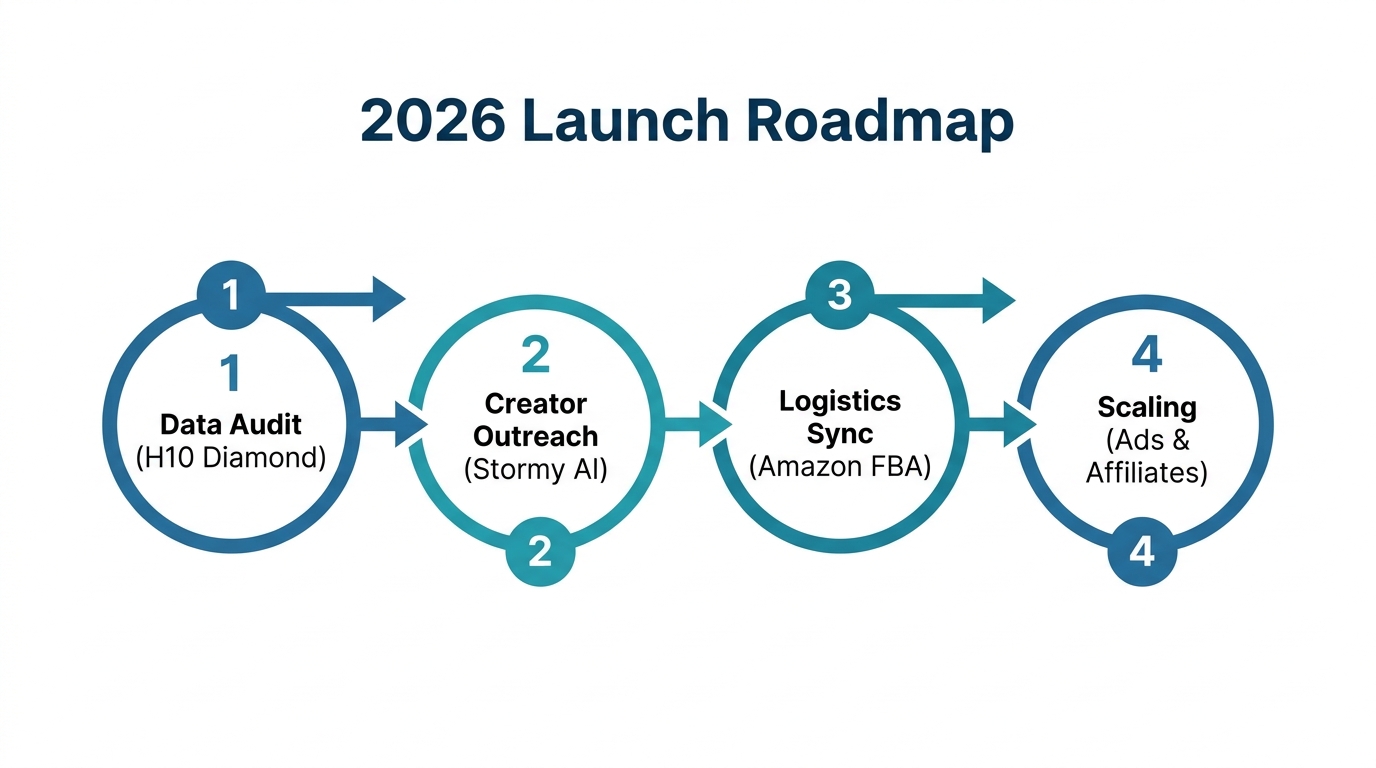 2026 Launch Roadmap

1

1
Data Audit
(H10 Diamond)

2
Creator Outreach
(Stormy AI)

2

3

Logistics Sync
(Amazon FBA)

4
Scaling
(Ads & Affiliates)

4